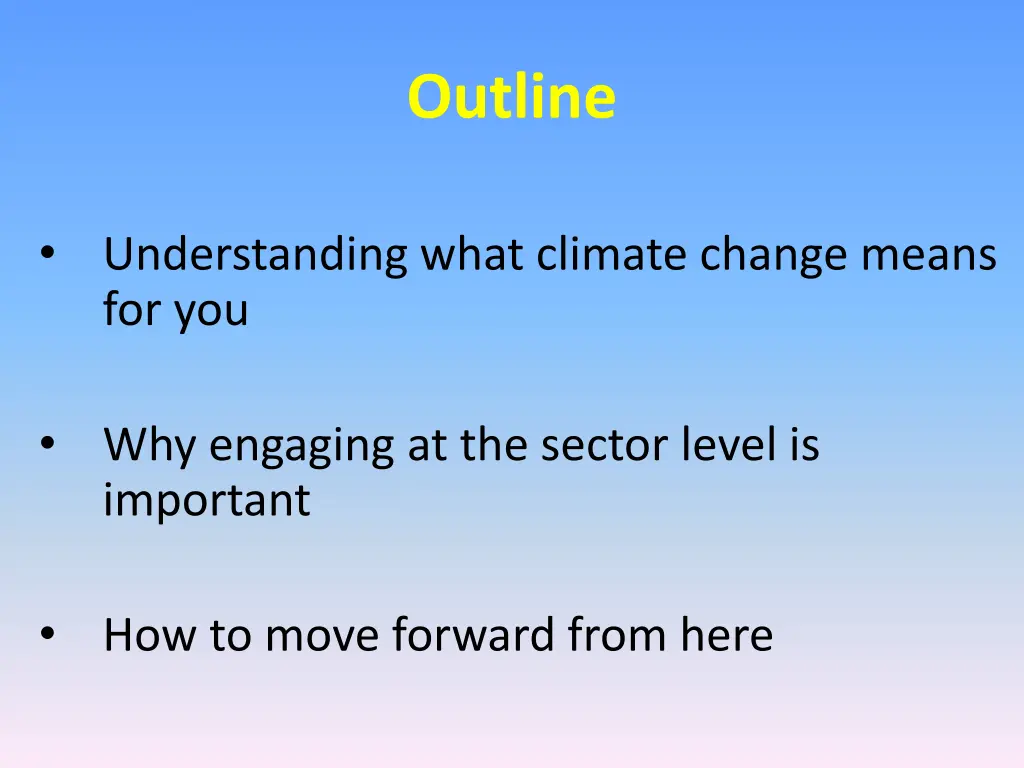 Outline

• Understanding what climate change means for you

• Why engaging at the sector level is important

• How to move forward from here